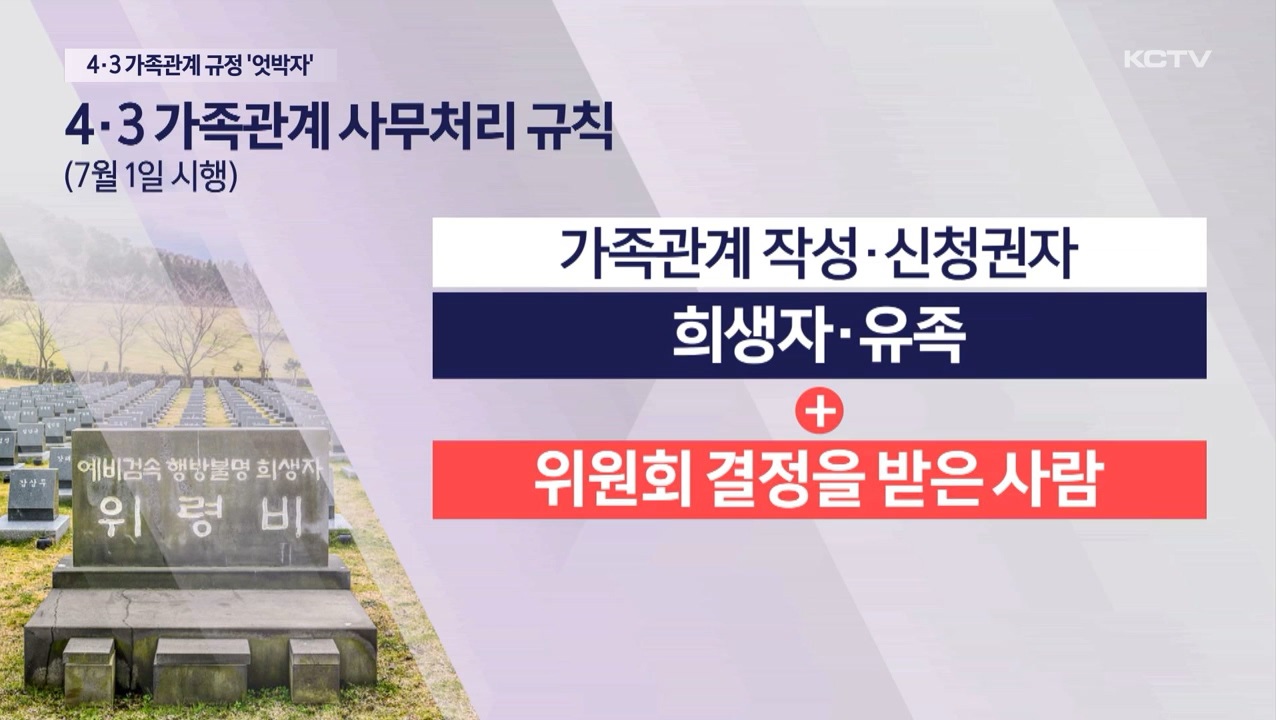 4·3 가족관계 규정 '엇박자'

KCTV

4·3 가족관계 사무처리 규칙
(7월 1일 시행)

가족관계 작성·신청권자

희생자·유족

+

위원회 결정을 받은 사람

예비검속 행방불명 희생자
위 령 비